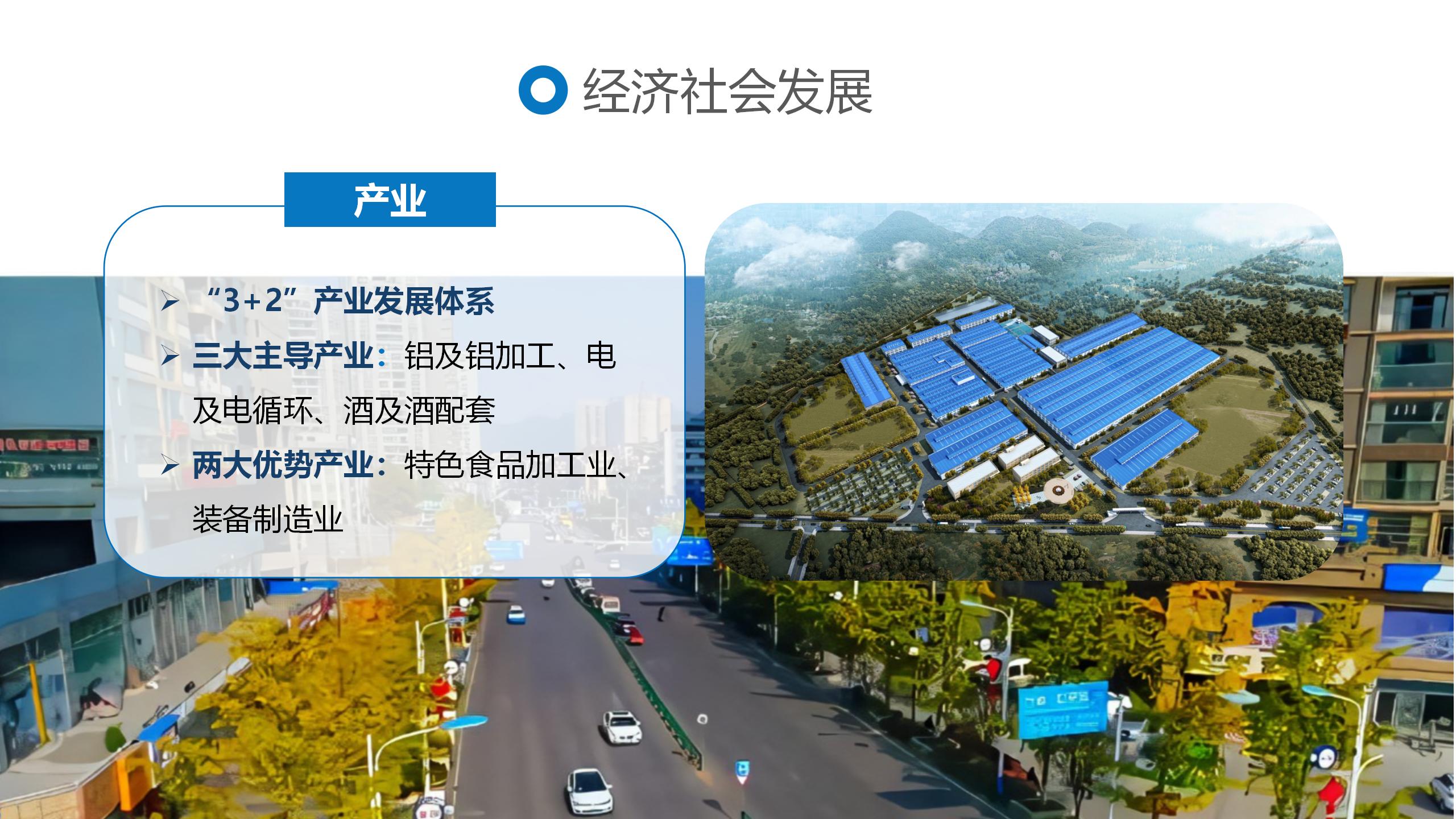 经济社会发展

产业

➢ “3+2”产业发展体系

➢ 三大主导产业：铝及铝加工、电及电循环、酒及酒配套

➢ 两大优势产业：特色食品加工业、装备制造业